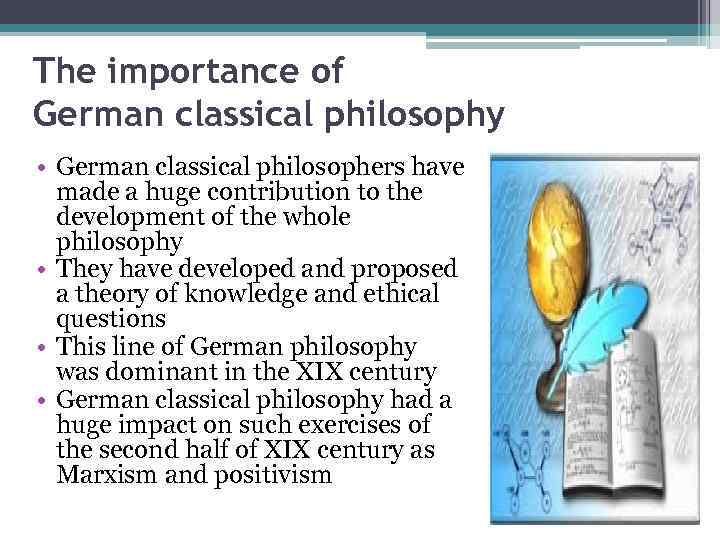 The importance of German classical philosophy

• German classical philosophers have made a huge contribution to the development of the whole philosophy
• They have developed and proposed a theory of knowledge and ethical questions
• This line of German philosophy was dominant in the XIX century
• German classical philosophy had a huge impact on such exercises of the second half of XIX century as Marxism and positivism